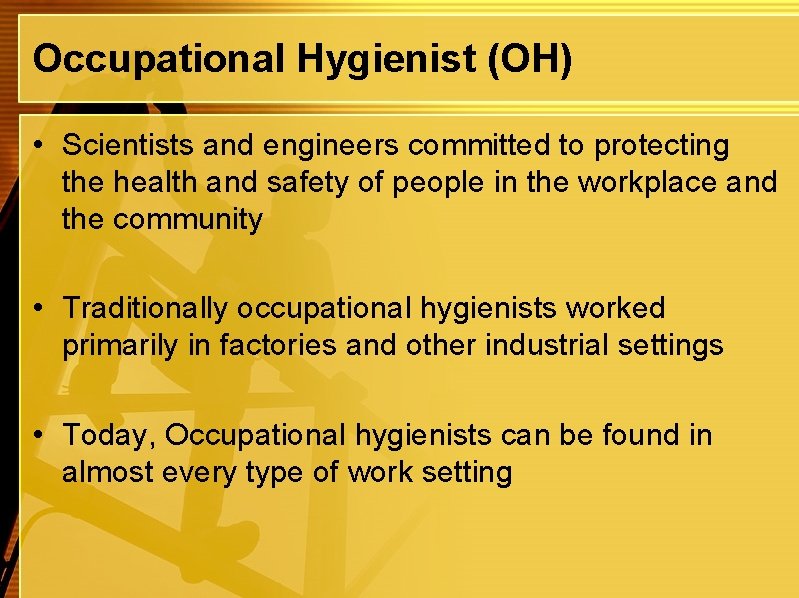 Occupational Hygienist (OH)

• Scientists and engineers committed to protecting the health and safety of people in the workplace and the community

• Traditionally occupational hygienists worked primarily in factories and other industrial settings

• Today, Occupational hygienists can be found in almost every type of work setting